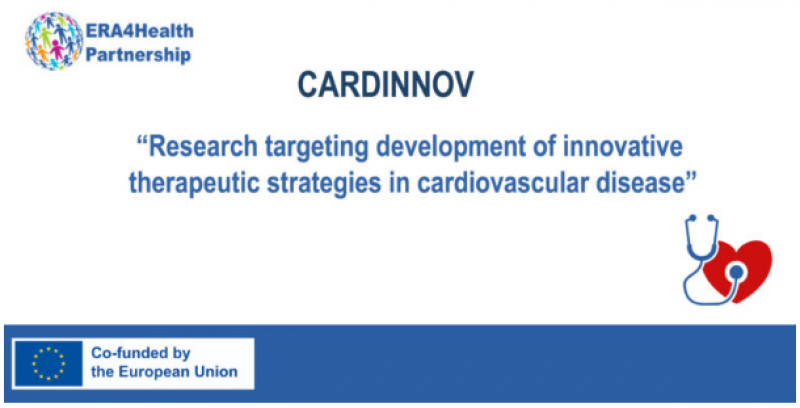 ERA4Health Partnership

CARDINNOV

“Research targeting development of innovative therapeutic strategies in cardiovascular disease”

Co-funded by the European Union